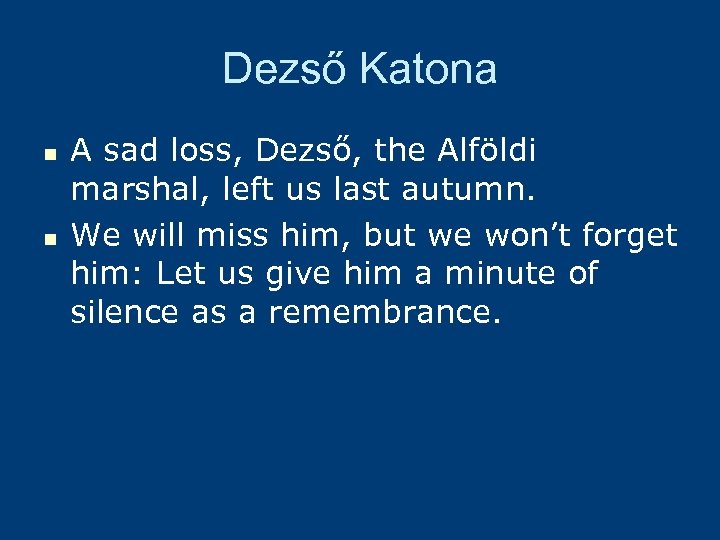 Dezső Katona

- A sad loss, Dezső, the Alföldi marshal, left us last autumn.
- We will miss him, but we won’t forget him: Let us give him a minute of silence as a remembrance.